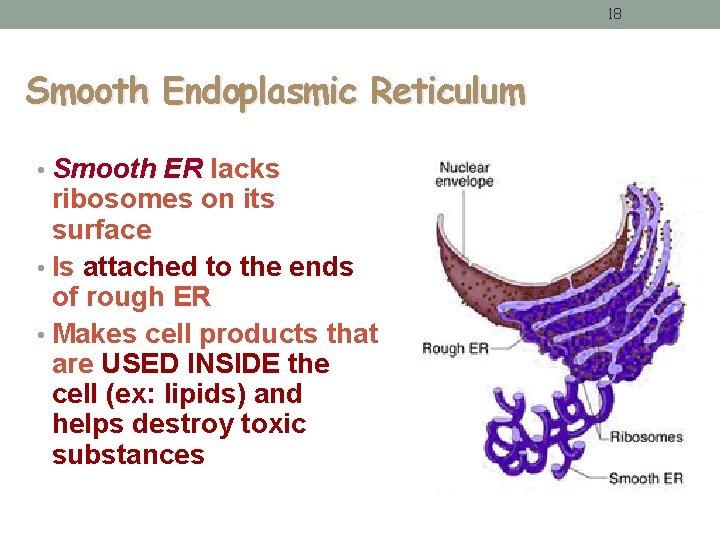 18

Smooth Endoplasmic Reticulum

• Smooth ER lacks ribosomes on its surface
• Is attached to the ends of rough ER
• Makes cell products that are USED INSIDE the cell (ex: lipids) and helps destroy toxic substances

Nuclear envelope

Rough ER

Ribosomes

Smooth ER